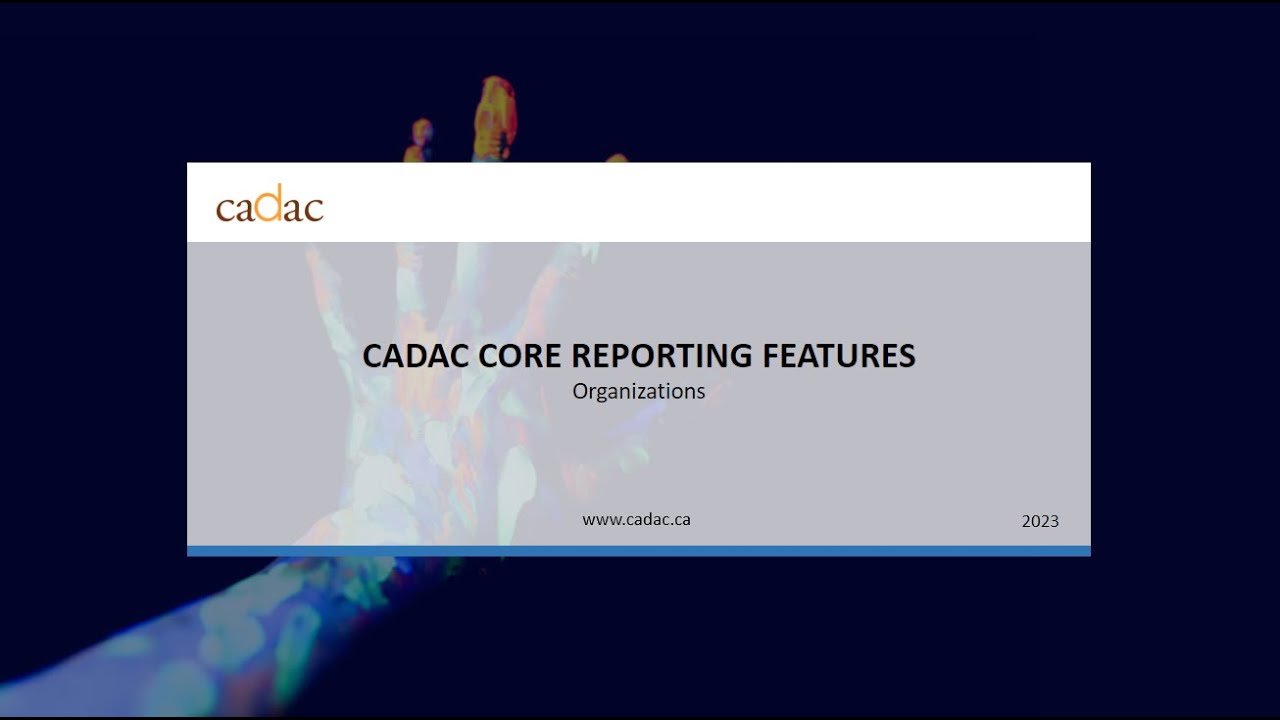 cadac

CADAC CORE REPORTING FEATURES
Organizations

www.cadac.ca

2023